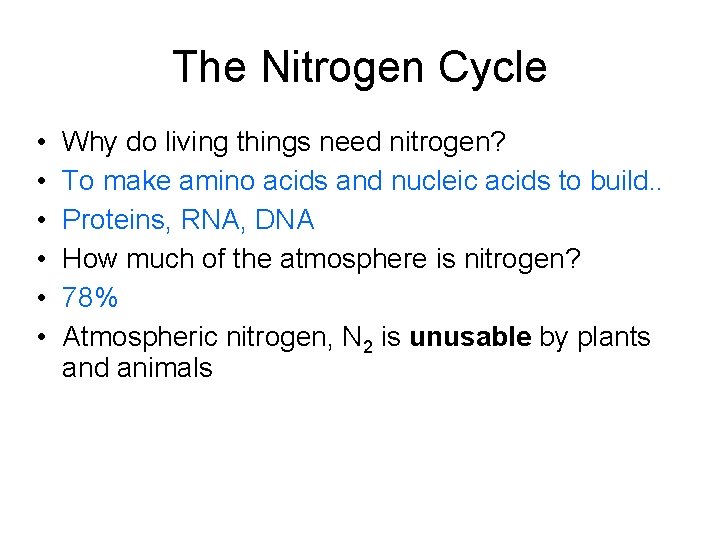 The Nitrogen Cycle

• Why do living things need nitrogen?
• To make amino acids and nucleic acids to build..
• Proteins, RNA, DNA
• How much of the atmosphere is nitrogen?
• 78%
• Atmospheric nitrogen, $N_2$ is **unusable** by plants and animals